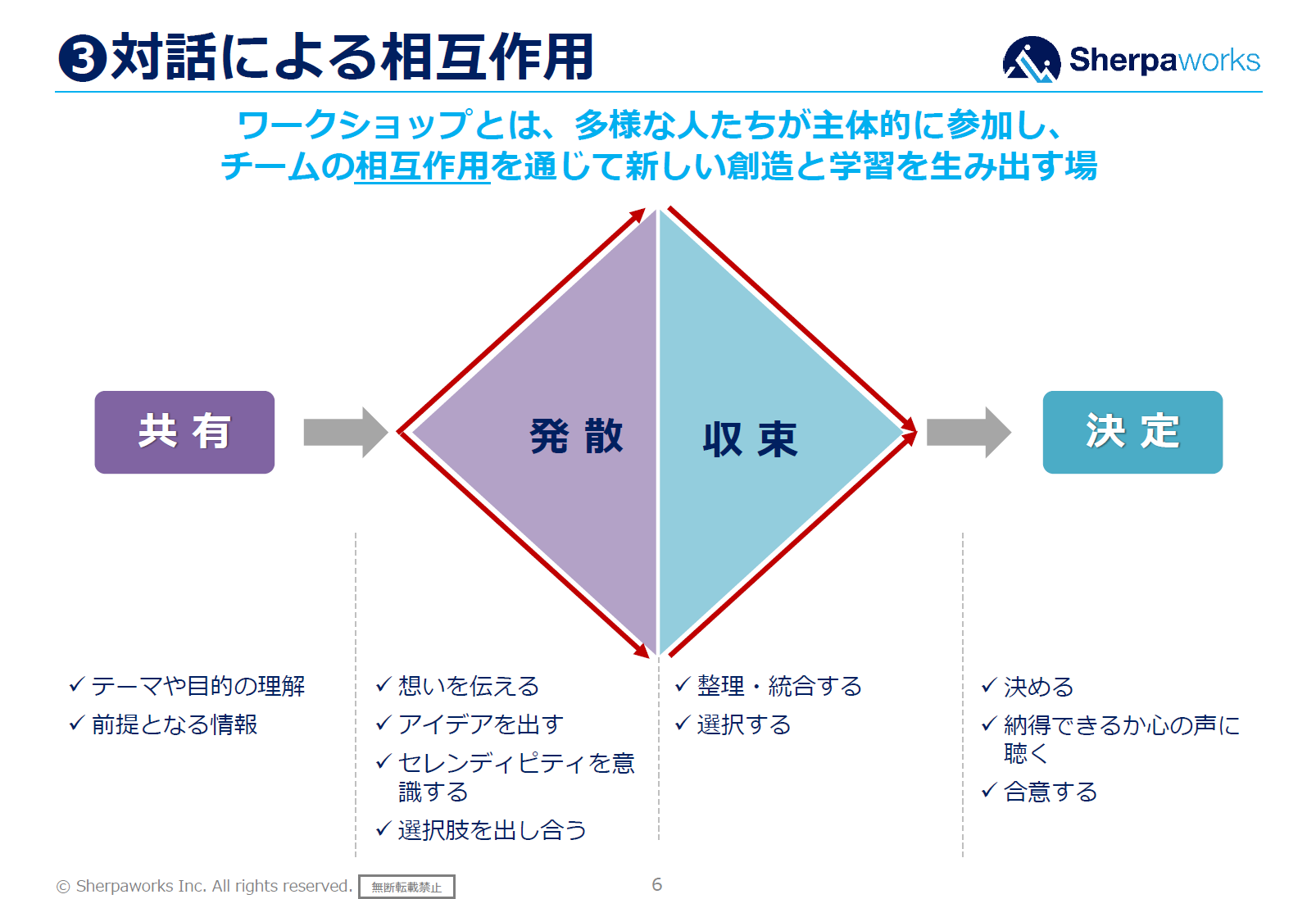 ❸対話による相互作用

Sherpaworks

ワークショップとは、多様な人たちが主体的に参加し、チームの相互作用を通じて新しい創造と学習を生み出す場

共 有

発 散

収 束

決 定

✓ テーマや目的の理解
✓ 前提となる情報

✓ 想いを伝える
✓ アイデアを出す
✓ セレンディピティを意識する
✓ 選択肢を出し合う

✓ 整理・統合する
✓ 選択する

✓ 決める
✓ 納得できるか心の声に聴く
✓ 合意する

© Sherpaworks Inc. All rights reserved. 無断転載禁止

6